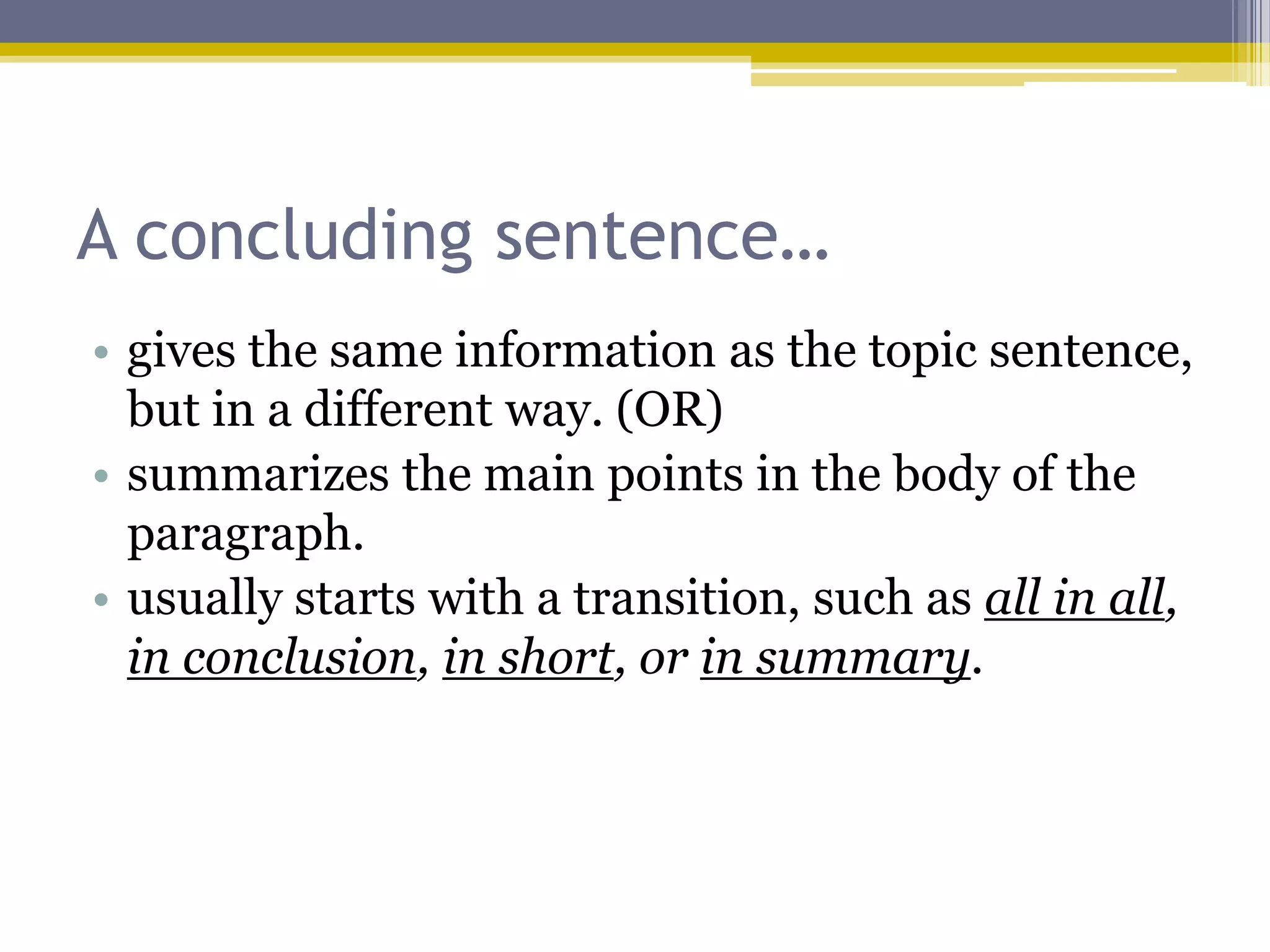 A concluding sentence…

• gives the same information as the topic sentence, but in a different way. (OR)
• summarizes the main points in the body of the paragraph.
• usually starts with a transition, such as all in all, in conclusion, in short, or in summary.